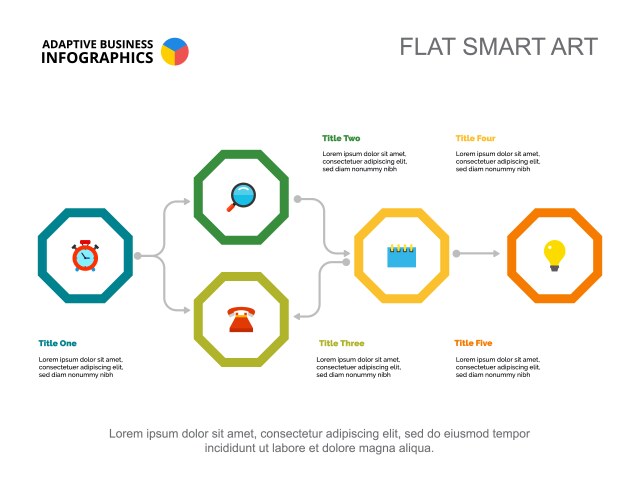 ADAPTIVE BUSINESS INFOGRAPHICS

FLAT SMART ART

Title Two

Lorem ipsum dolor sit amet, consectetuer adipiscing elit, sed diam nonummy nibh

Title Four

Lorem ipsum dolor sit amet, consectetuer adipiscing elit, sed diam nonummy nibh

Title One

Lorem ipsum dolor sit amet, consectetuer adipiscing elit, sed diam nonummy nibh

Title Three

Lorem ipsum dolor sit amet, consectetuer adipiscing elit, sed diam nonummy nibh

Title Five

Lorem ipsum dolor sit amet, consectetuer adipiscing elit, sed diam nonummy nibh

Lorem ipsum dolor sit amet, consectetur adipiscing elit, sed do eiusmod tempor incididunt ut labore et dolore magna aliqua.